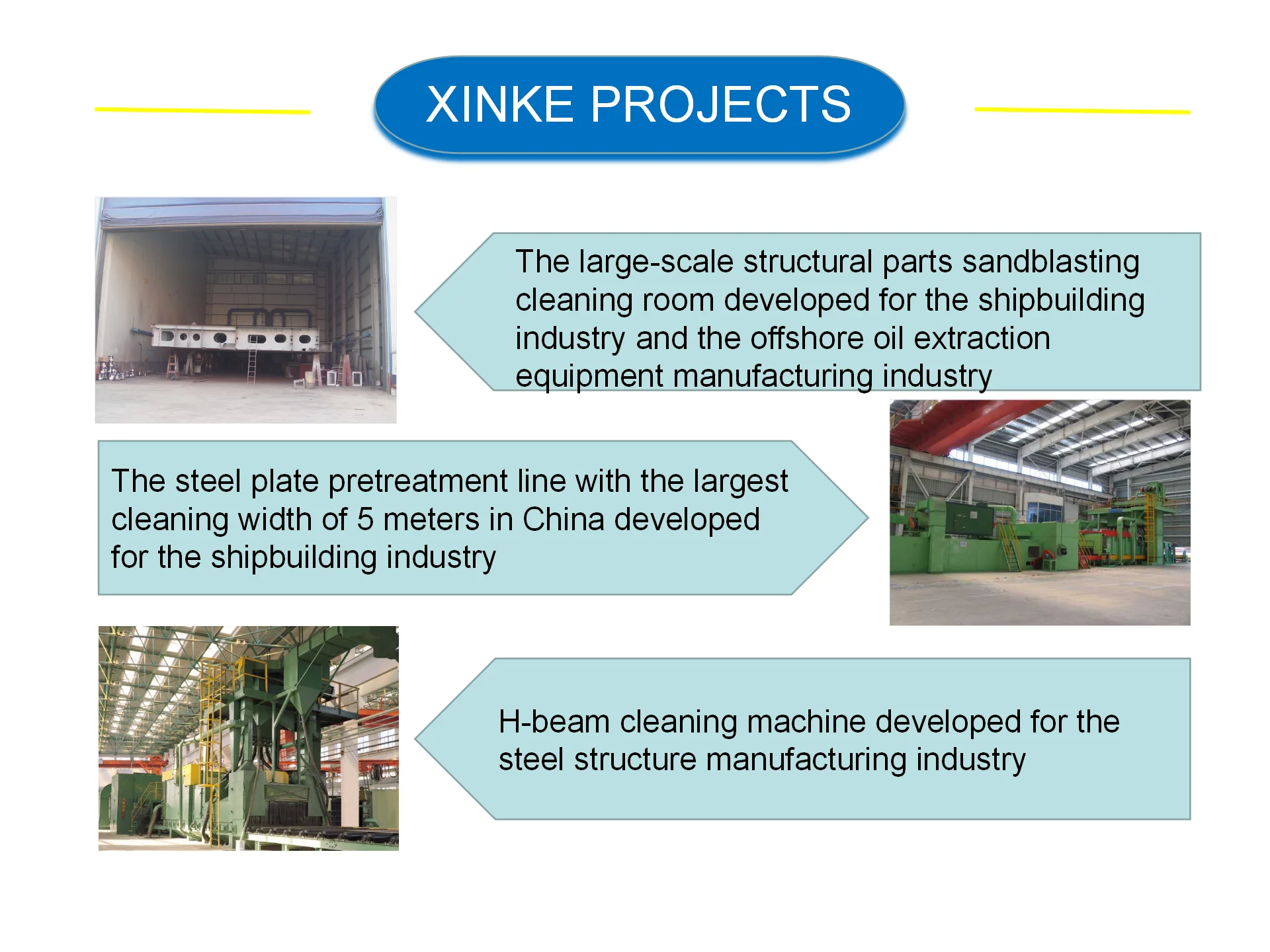 XINKE PROJECTS

The large-scale structural parts sandblasting cleaning room developed for the shipbuilding industry and the offshore oil extraction equipment manufacturing industry

The steel plate pretreatment line with the largest cleaning width of 5 meters in China developed for the shipbuilding industry

H-beam cleaning machine developed for the steel structure manufacturing industry